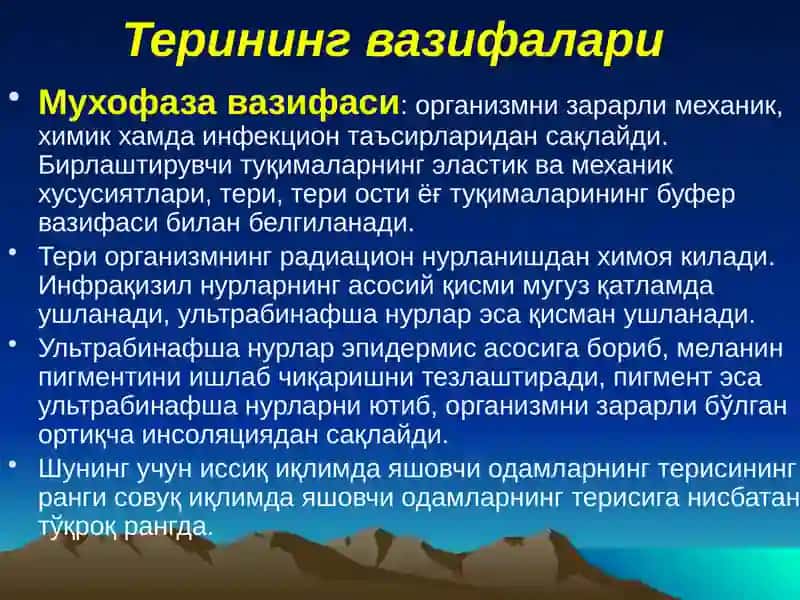 Терининг вазифалари

• Мухофаза вазифаси: организмни зарарли механик, химик хамда инфекцион таъсирларидан сақлайди. Бирлаштирувчи туқималарнинг эластик ва механик хусусиятлари, тери, тери ости ёғ туқималарининг буфер вазифаси билан белгиланади.

• Тери организмнинг радиацион нурланишдан химоя килади. Инфрақизил нурларнинг асосий қисми мугуз қатламда ушланади, ультрабинафша нурлар эса қисман ушланади.

• Ультрабинафша нурлар эпидермис асосига бориб, меланин пигментини ишлаб чиқаришни тезлаштиради, пигмент эса ультрабинафша нурларни ютиб, организмни зарарли бўлган ортиқча инсоляциядан сақлайди.

• Шунинг учун иссиқ иқлимда яшовчи одамларнинг терисининг ранги совуқ иқлимда яшовчи одамларнинг терисига нисбатан тўқроқ рангда.